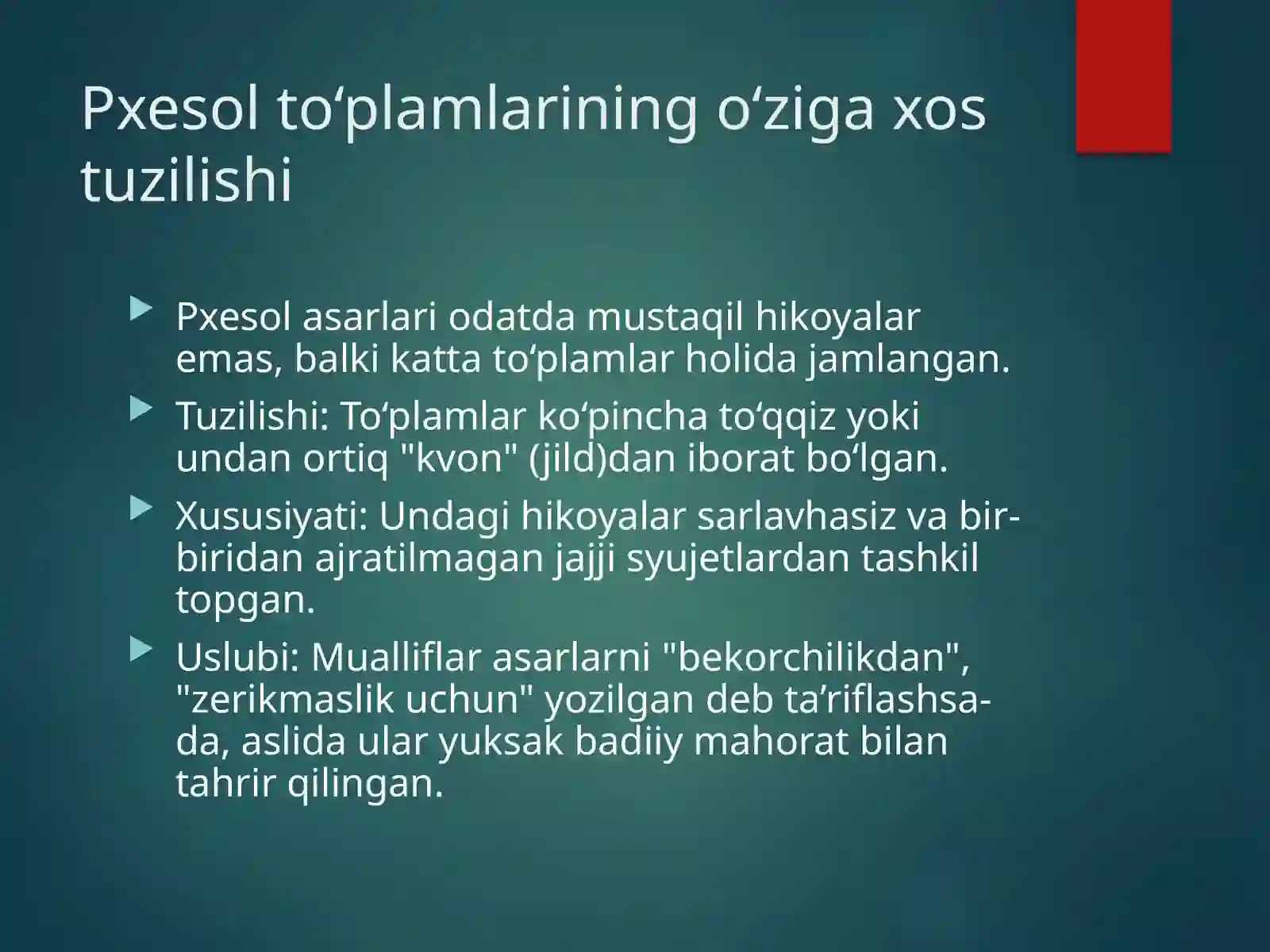 Pxesol to‘plamlarining o‘ziga xos tuzilishi

Pxesol asarlari odatda mustaqil hikoyalar emas, balki katta to‘plamlar holida jamlangan.

Tuzilishi: To‘plamlar ko‘pincha to‘qqiz yoki undan ortiq "kvon" (jild)dan iborat bo‘lgan.

Xususiyati: Undagi hikoyalar sarlavhasiz va bir-biridan ajratilmagan jajji syujetlardan tashkil topgan.

Uslubi: Mualliflar asarlarni "bekorchilikdan", "zerikmaslik uchun" yozilgan deb ta’riflashsa-da, aslida ular yuksak badiiy mahorat bilan tahrir qilingan.